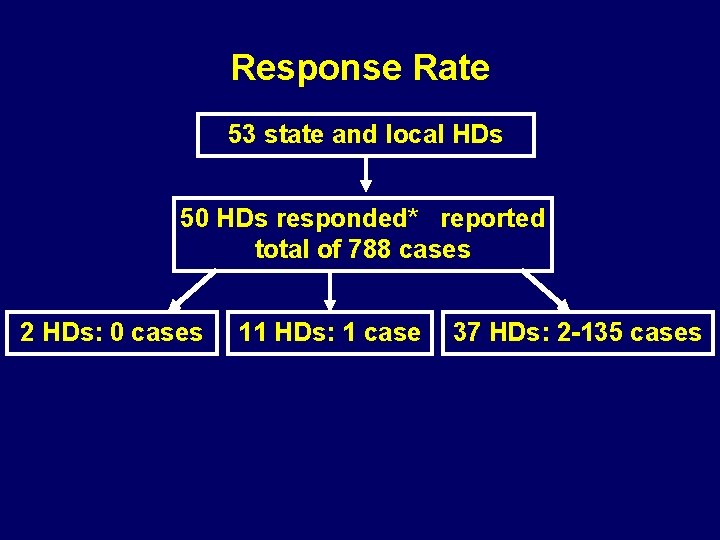 Response Rate

53 state and local HDs

50 HDs responded* reported total of 788 cases

2 HDs: 0 cases

11 HDs: 1 case

37 HDs: 2-135 cases